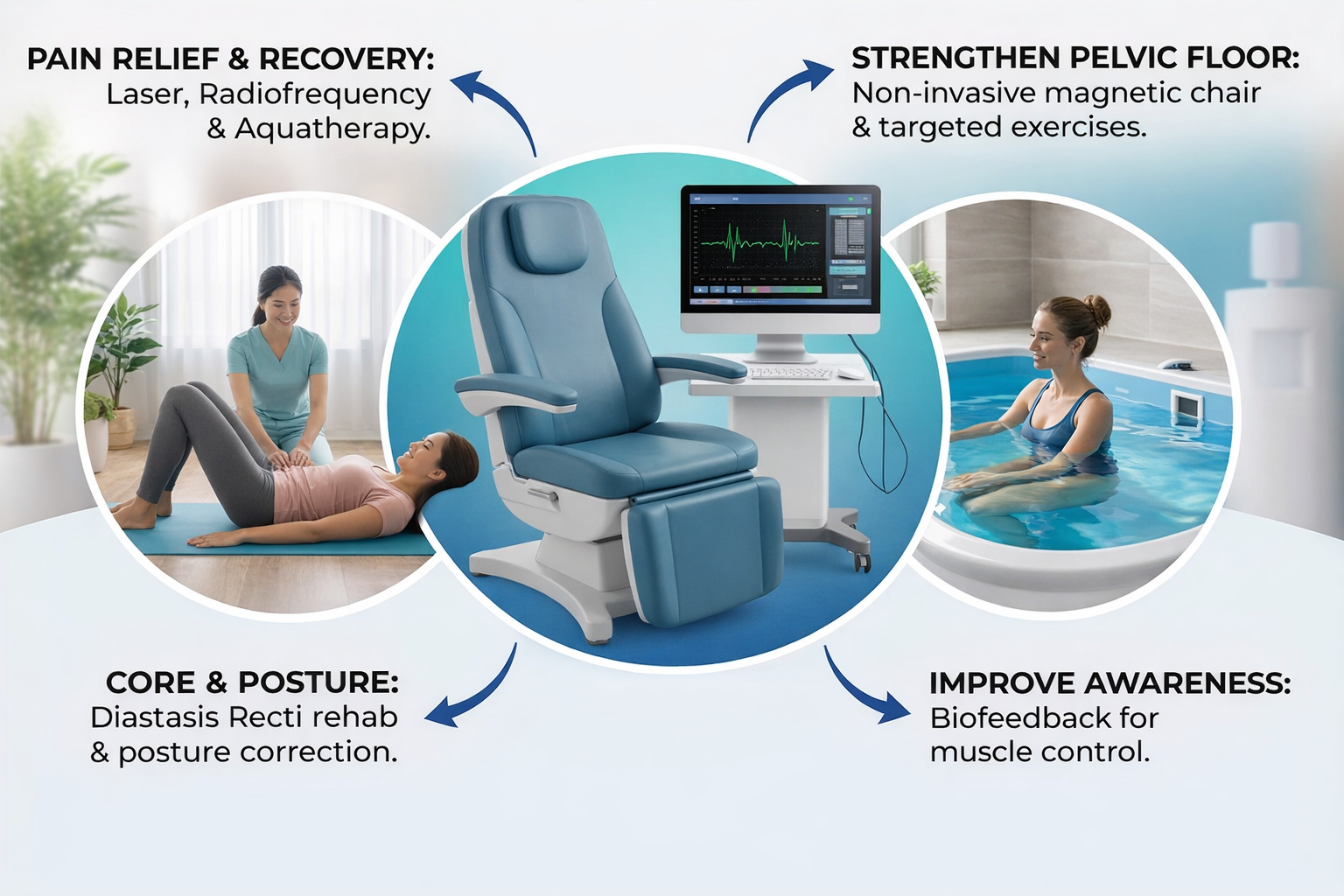 PAIN RELIEF & RECOVERY:
Laser, Radiofrequency & Aquatherapy.

STRENGTHEN PELVIC FLOOR:
Non-invasive magnetic chair & targeted exercises.

CORE & POSTURE:
Diastasis Recti rehab & posture correction.

IMPROVE AWARENESS:
Biofeedback for muscle control.